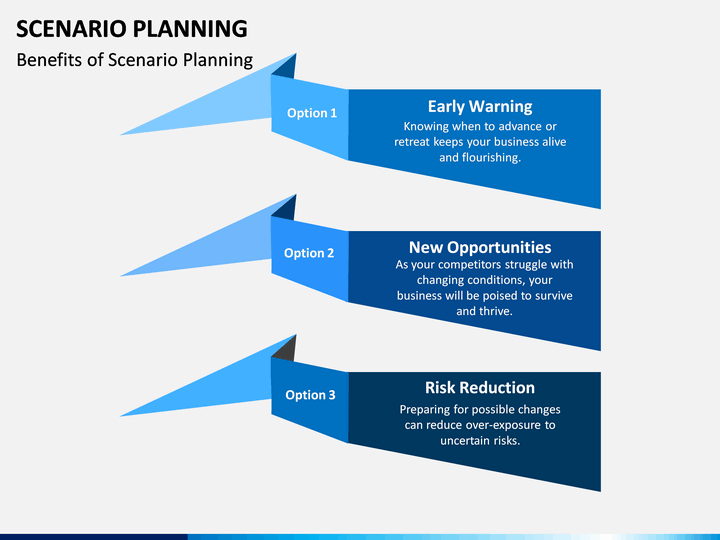 SCENARIO PLANNING

Benefits of Scenario Planning

Option 1

Early Warning

Knowing when to advance or retreat keeps your business alive and flourishing.

Option 2

New Opportunities

As your competitors struggle with changing conditions, your business will be poised to survive and thrive.

Option 3

Risk Reduction

Preparing for possible changes can reduce over-exposure to uncertain risks.